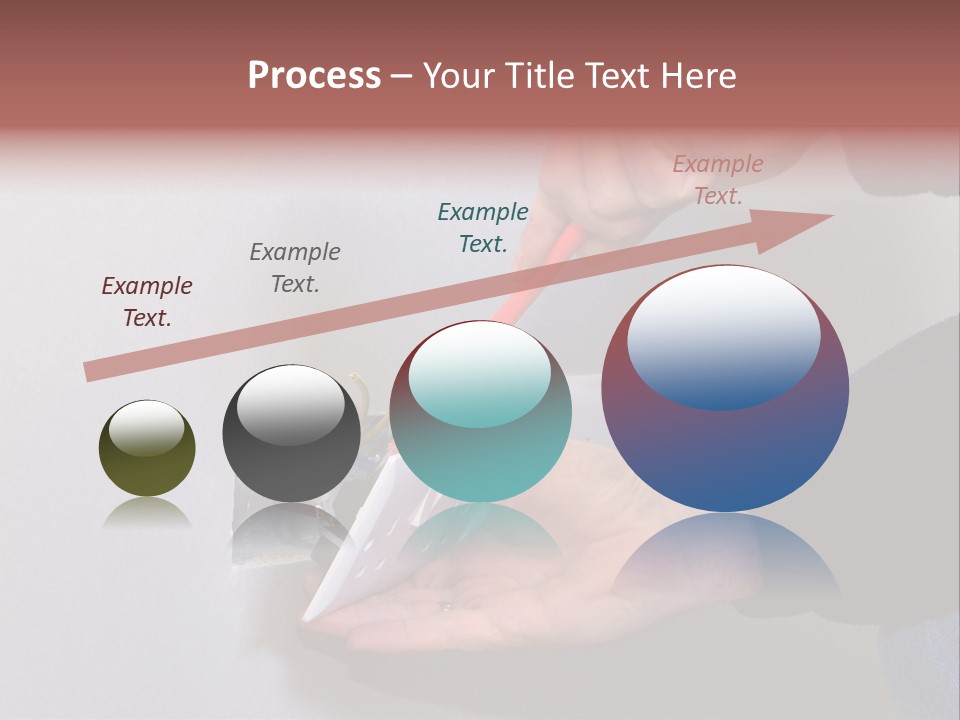 Process – Your Title Text Here

Example Text.

Example Text.

Example Text.

Example Text.